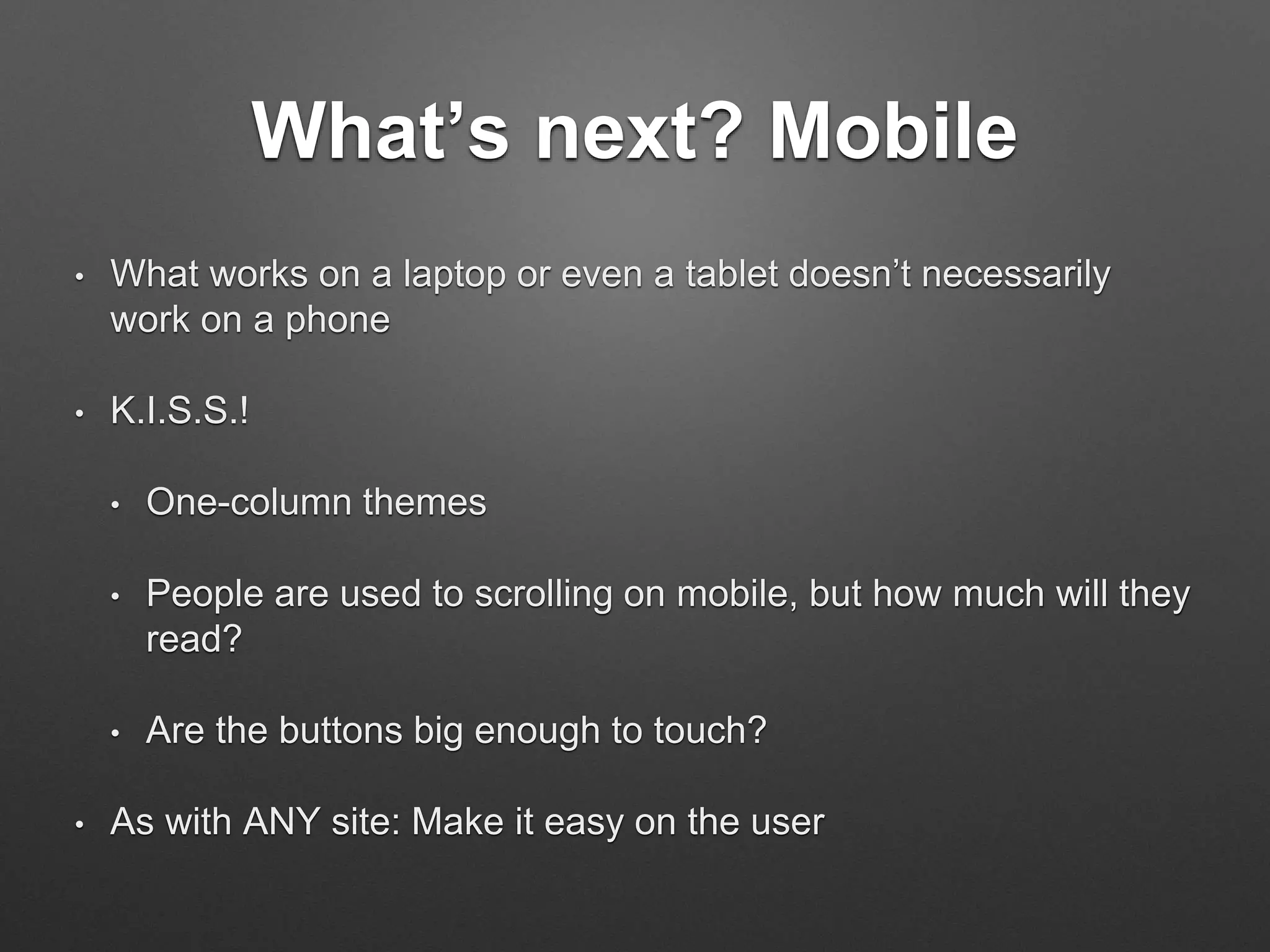 What’s next? Mobile

• What works on a laptop or even a tablet doesn’t necessarily work on a phone

• K.I.S.S.!

• One-column themes

• People are used to scrolling on mobile, but how much will they read?

• Are the buttons big enough to touch?

• As with ANY site: Make it easy on the user